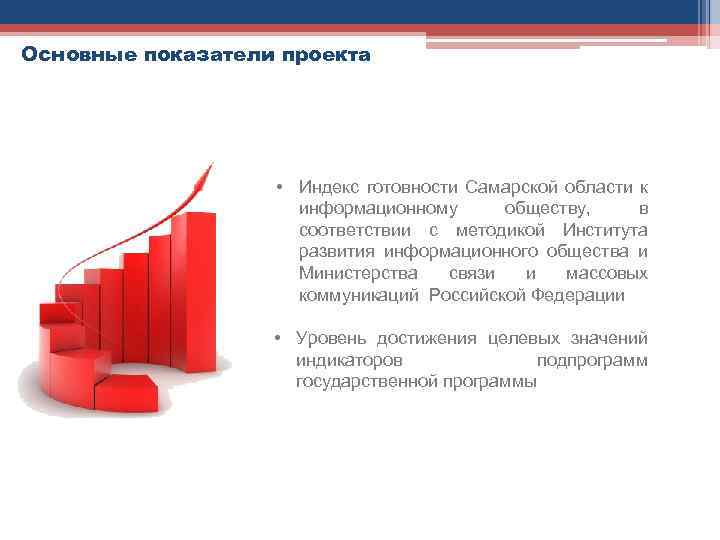 Основные показатели проекта

• Индекс готовности Самарской области к информационному обществу, в соответствии с методикой Института развития информационного общества и Министерства связи и массовых коммуникаций Российской Федерации

• Уровень достижения целевых значений индикаторов подпрограмм государственной программы